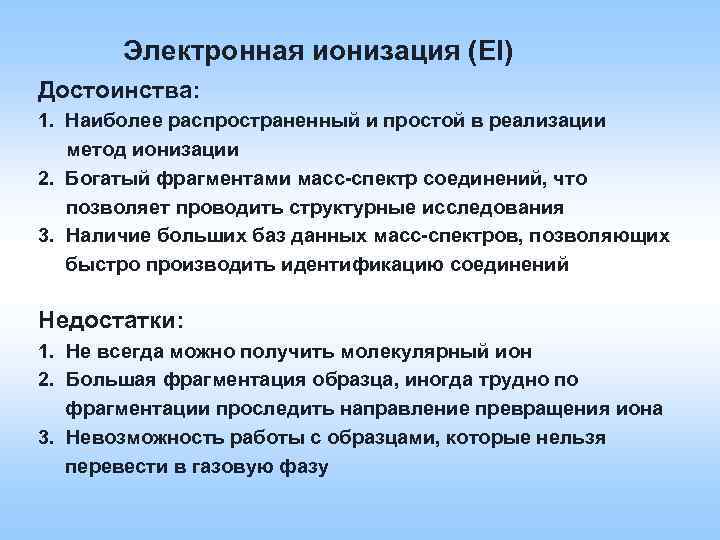 Электронная ионизация (EI)

Достоинства:

1. Наиболее распространенный и простой в реализации метод ионизации
2. Богатый фрагментами масс-спектр соединений, что позволяет проводить структурные исследования
3. Наличие больших баз данных масс-спектров, позволяющих быстро производить идентификацию соединений

Недостатки:

1. Не всегда можно получить молекулярный ион
2. Большая фрагментация образца, иногда трудно по фрагментации проследить направление превращения иона
3. Невозможность работы с образцами, которые нельзя перевести в газовую фазу